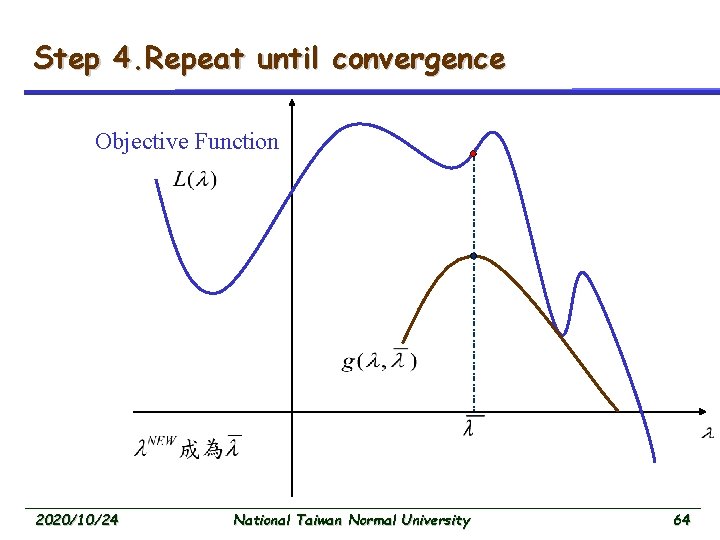 Step 4.Repeat until convergence

Objective Function

$L(\lambda)$

$g(\lambda, \overline{\lambda})$

$\overline{\lambda}$

$\lambda$

$\lambda^{NEW}$成為$\overline{\lambda}$

2020/10/24

National Taiwan Normal University

64